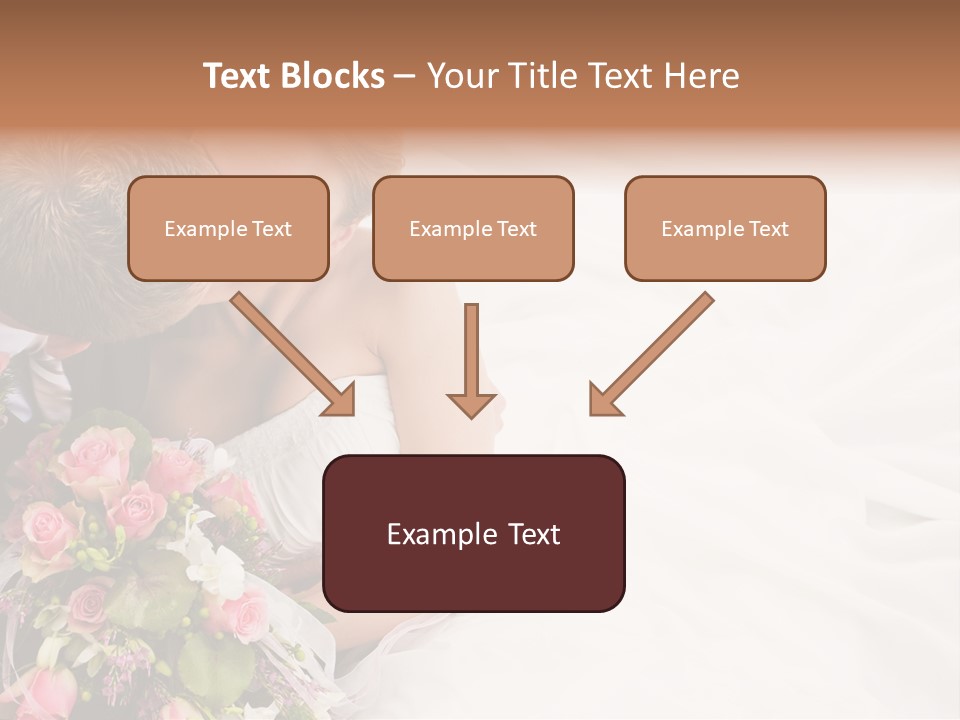 Text Blocks – Your Title Text Here

Example Text

Example Text

Example Text

Example Text